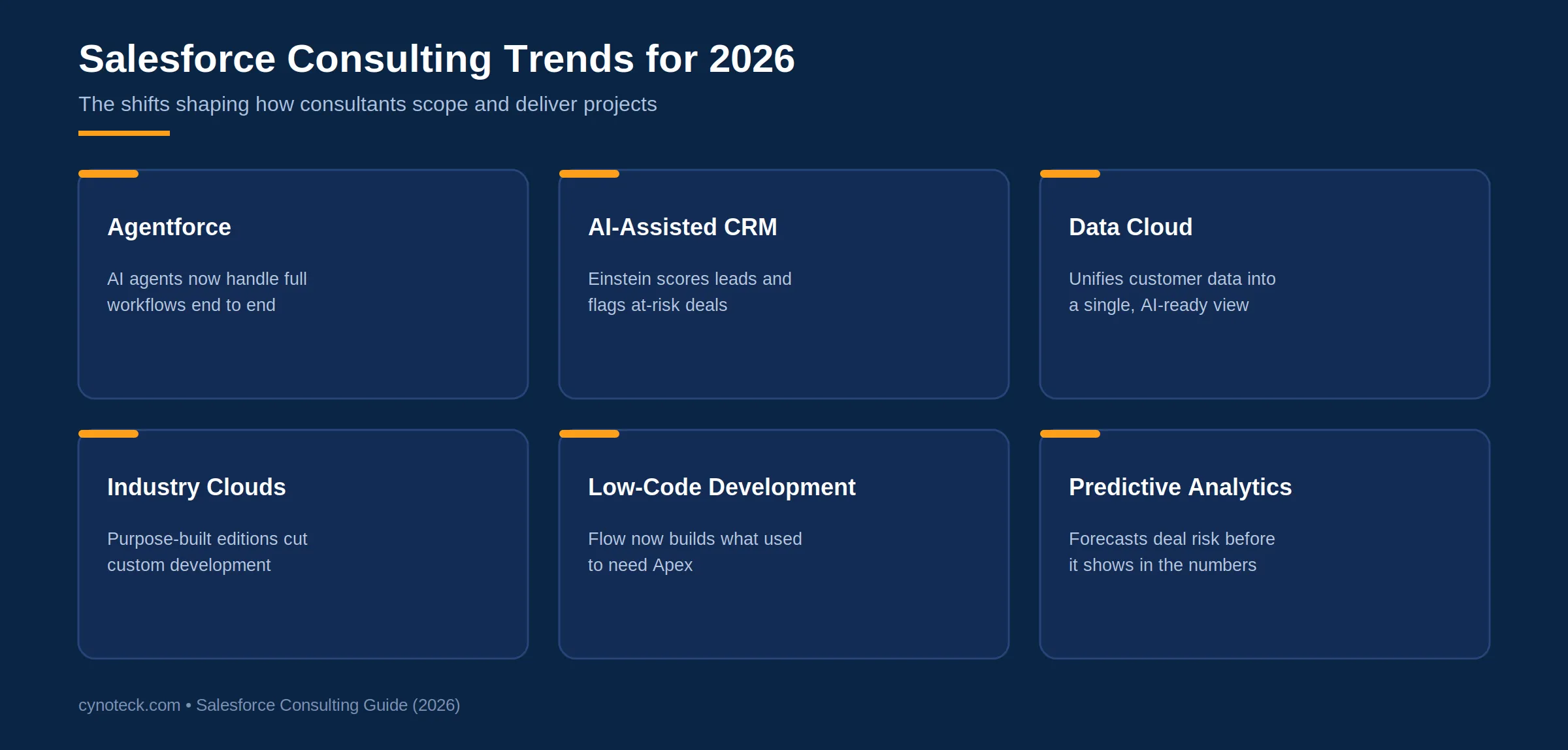 Salesforce Consulting Trends for 2026

The shifts shaping how consultants scope and deliver projects

Agentforce

AI agents now handle full workflows end to end

AI-Assisted CRM

Einstein scores leads and flags at-risk deals

Data Cloud

Unifies customer data into a single, AI-ready view

Industry Clouds

Purpose-built editions cut custom development

Low-Code Development

Flow now builds what used to need Apex

Predictive Analytics

Forecasts deal risk before it shows in the numbers

cynoteck.com • Salesforce Consulting Guide (2026)